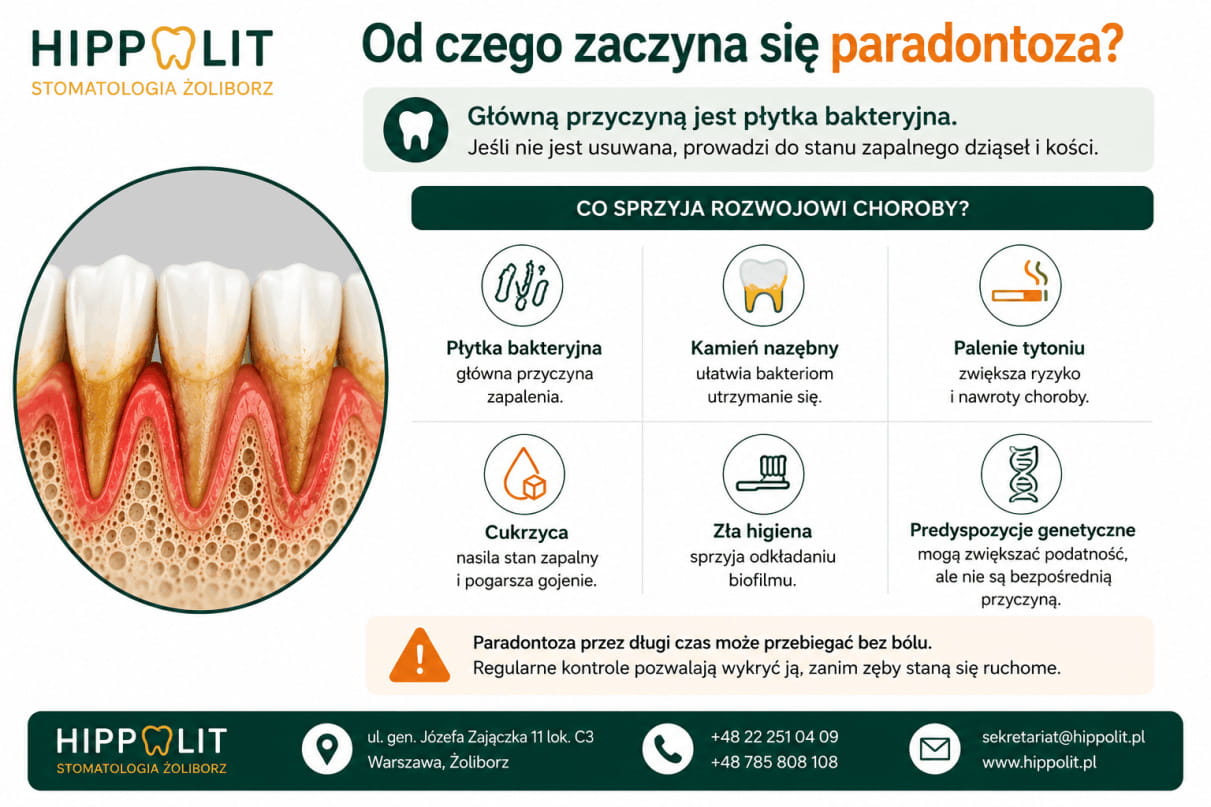 HIPPOLIT
STOMATOLOGIA ŻOLIBORZ

Od czego zaczyna się paradontoza?

Główną przyczyną jest płytka bakteryjna.
Jeśli nie jest usuwana, prowadzi do stanu zapalnego dziąseł i kości.

CO SPRZYJA ROZWOJOWI CHOROBY?

Płytka bakteryjna
główna przyczyna zapalenia.

Kamień nazębny
ułatwia bakteriom utrzymanie się.

Palenie tytoniu
zwiększa ryzyko i nawroty choroby.

Cukrzyca
nasila stan zapalny i pogarsza gojenie.

Zła higiena
sprzyja odkładaniu biofilmu.

Predyspozycje genetyczne
mogą zwiększać podatność, ale nie są bezpośrednią przyczyną.

Paradontoza przez długi czas może przebiegać bez bólu.
Regularne kontrole pozwalają wykryć ją, zanim zęby staną się ruchome.

HIPPOLIT
STOMATOLOGIA ŻOLIBORZ

ul. gen. Józefa Zajączka 11 lok. C3
Warszawa, Żoliborz

+48 22 251 04 09
+48 785 808 108

sekretariat@hippolit.pl
www.hippolit.pl